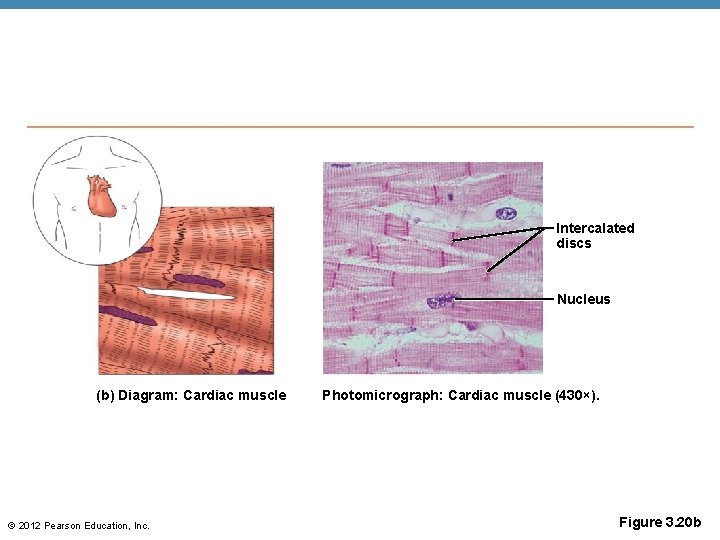 Intercalated discs

Nucleus

(b) Diagram: Cardiac muscle

Photomicrograph: Cardiac muscle (430×).

© 2012 Pearson Education, Inc.

Figure 3.20b